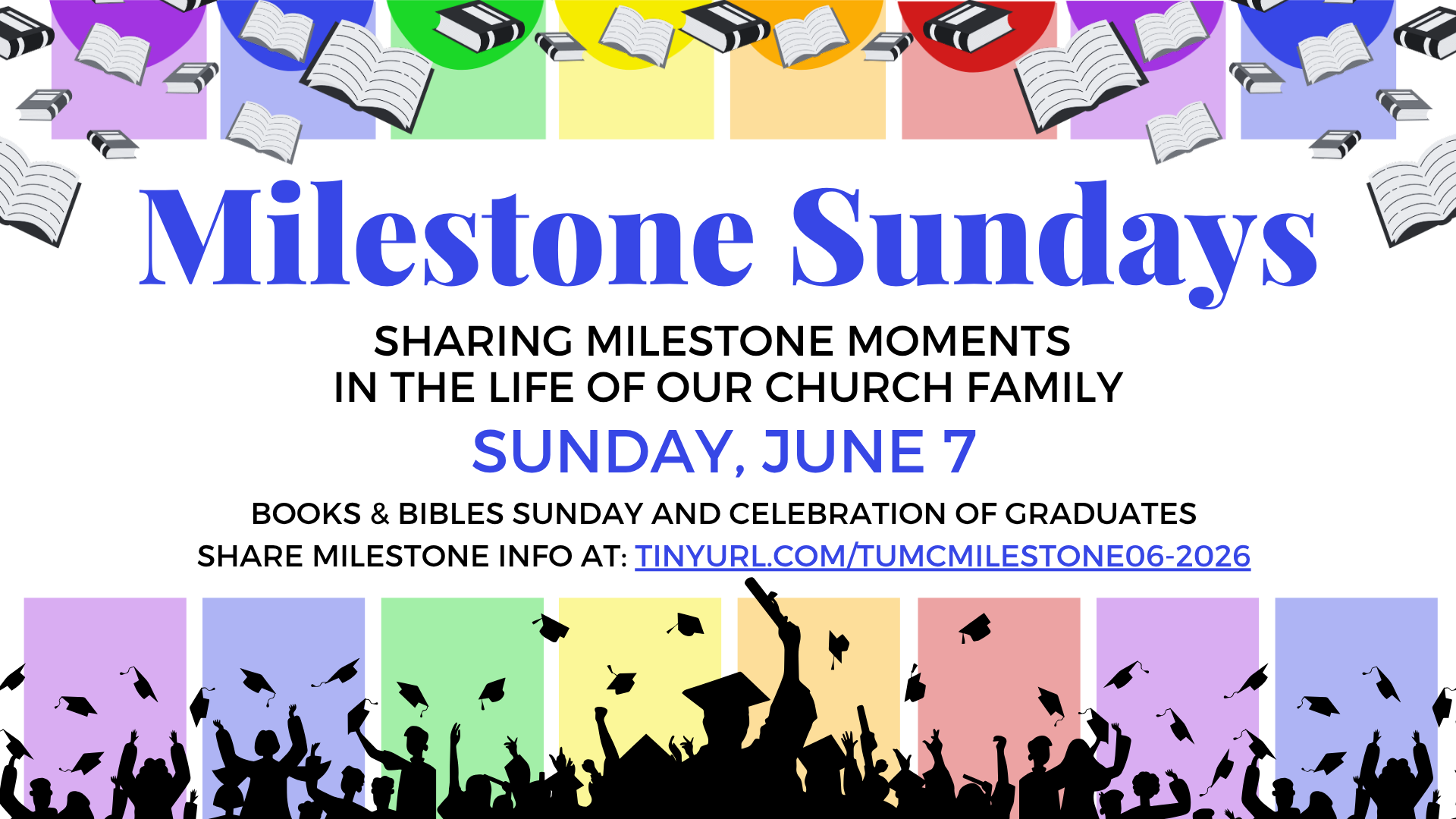 Milestone Sundays

SHARING MILESTONE MOMENTS
IN THE LIFE OF OUR CHURCH FAMILY

SUNDAY, JUNE 7

BOOKS & BIBLES SUNDAY AND CELEBRATION OF GRADUATES
SHARE MILESTONE INFO AT: TINYURL.COM/TUMCMILESTONE06-2026